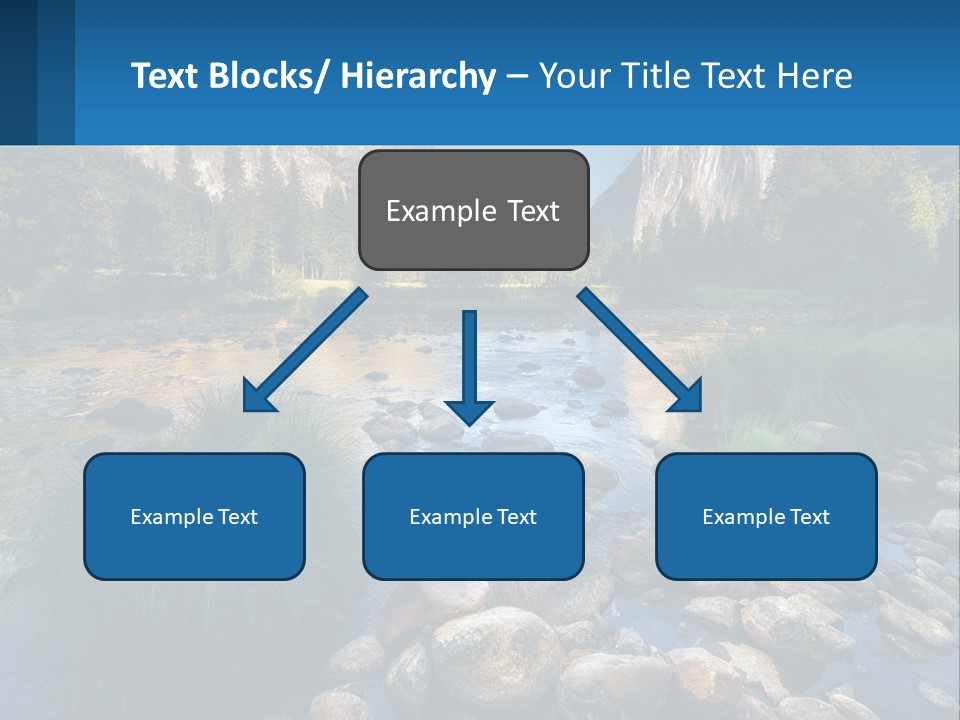 Text Blocks/ Hierarchy – Your Title Text Here

Example Text

Example Text

Example Text

Example Text